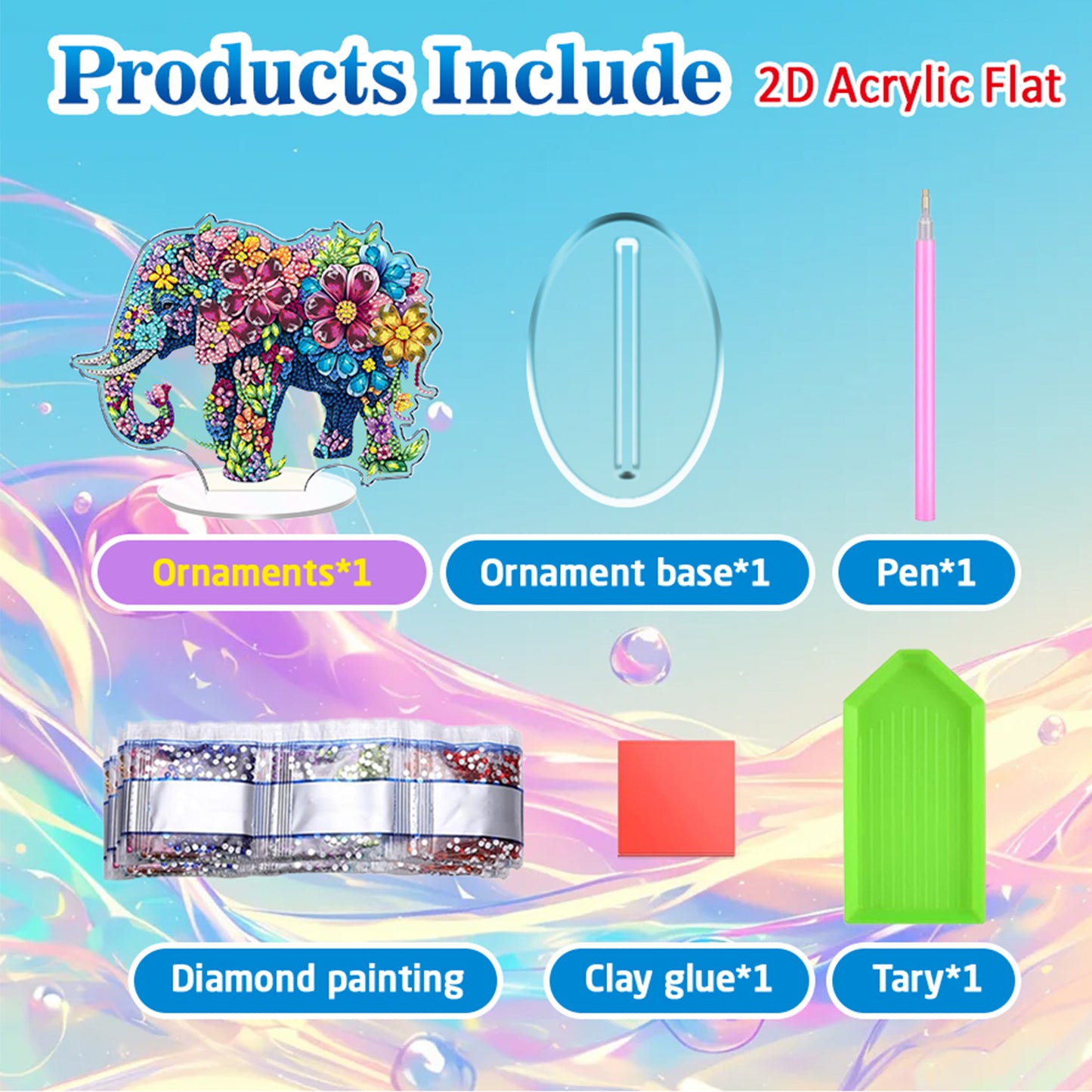 Products Include 2D Acrylic Flat

Ornaments*1

Ornament base*1

Pen*1

Diamond painting

Clay glue*1

Tary*1